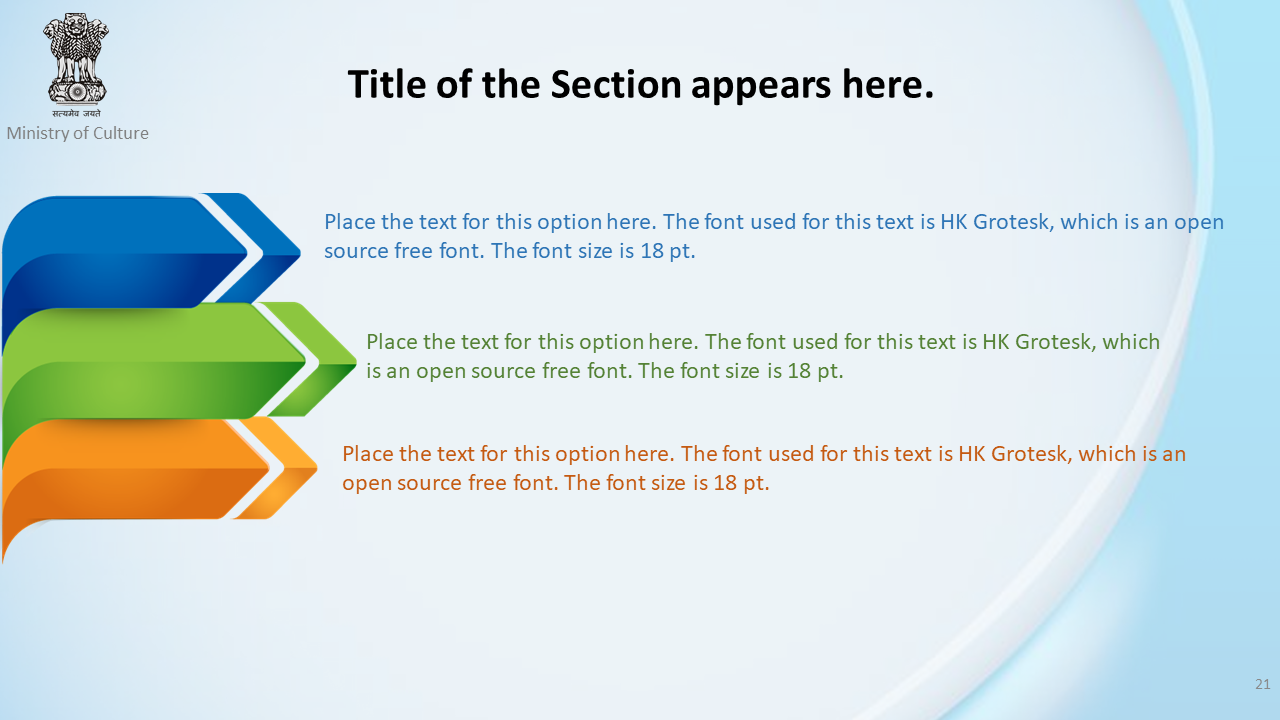 सत्यमेव जयते
Ministry of Culture

Title of the Section appears here.

Place the text for this option here. The font used for this text is HK Grotesk, which is an open source free font. The font size is 18 pt.

Place the text for this option here. The font used for this text is HK Grotesk, which is an open source free font. The font size is 18 pt.

Place the text for this option here. The font used for this text is HK Grotesk, which is an open source free font. The font size is 18 pt.

21